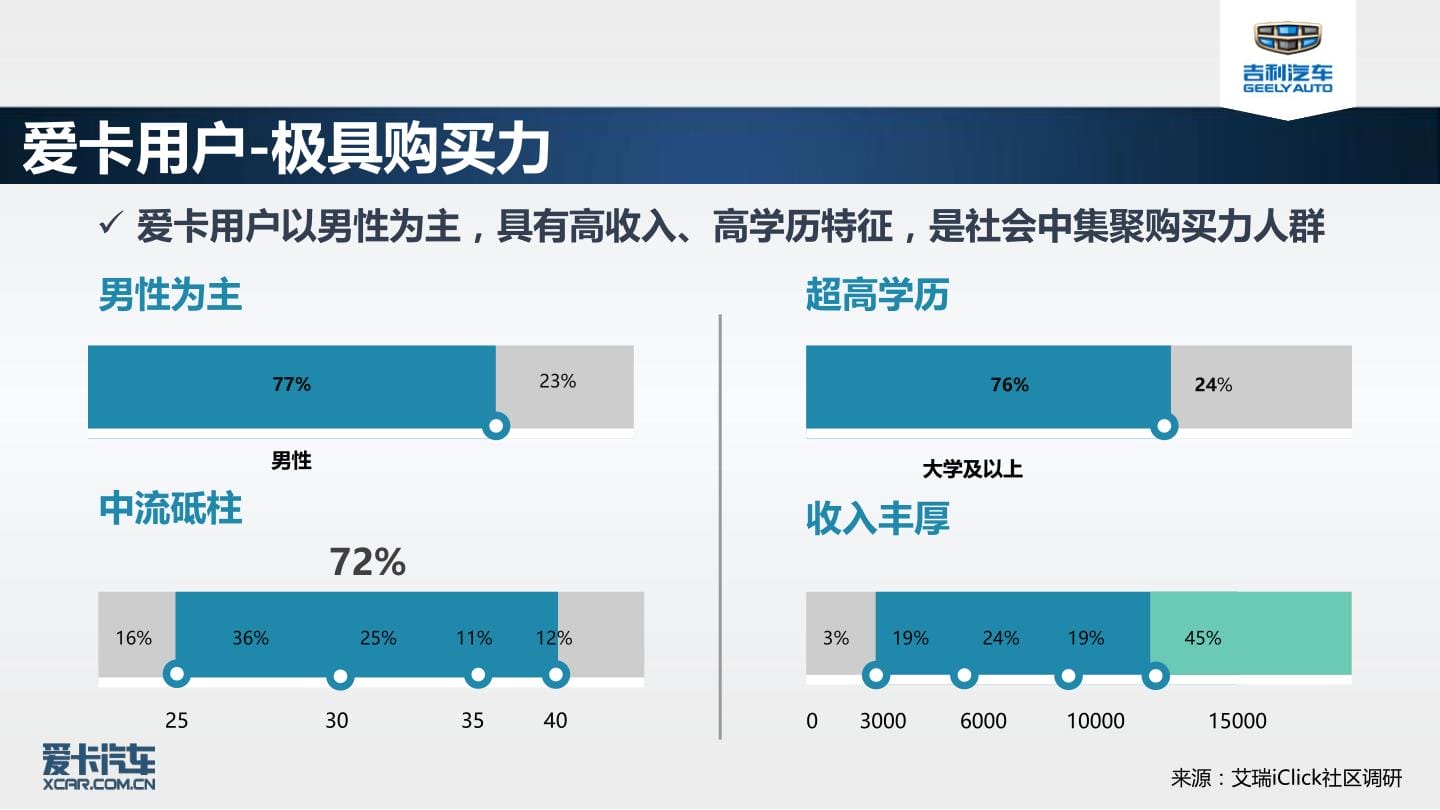 吉利汽车
GEELY AUTO

爱卡用户-极具购买力

✓ 爱卡用户以男性为主，具有高收入、高学历特征，是社会中集聚购买力人群

男性为主

77%

23%

男性

中流砥柱

72%

16%

36%

25%

11%

12%

25

30

35

40

超高学历

76%

24%

大学及以上

收入丰厚

3%

19%

24%

19%

45%

0

3000

6000

10000

15000

爱卡汽车
XCAR.COM.CN

来源：艾瑞iClick社区调研